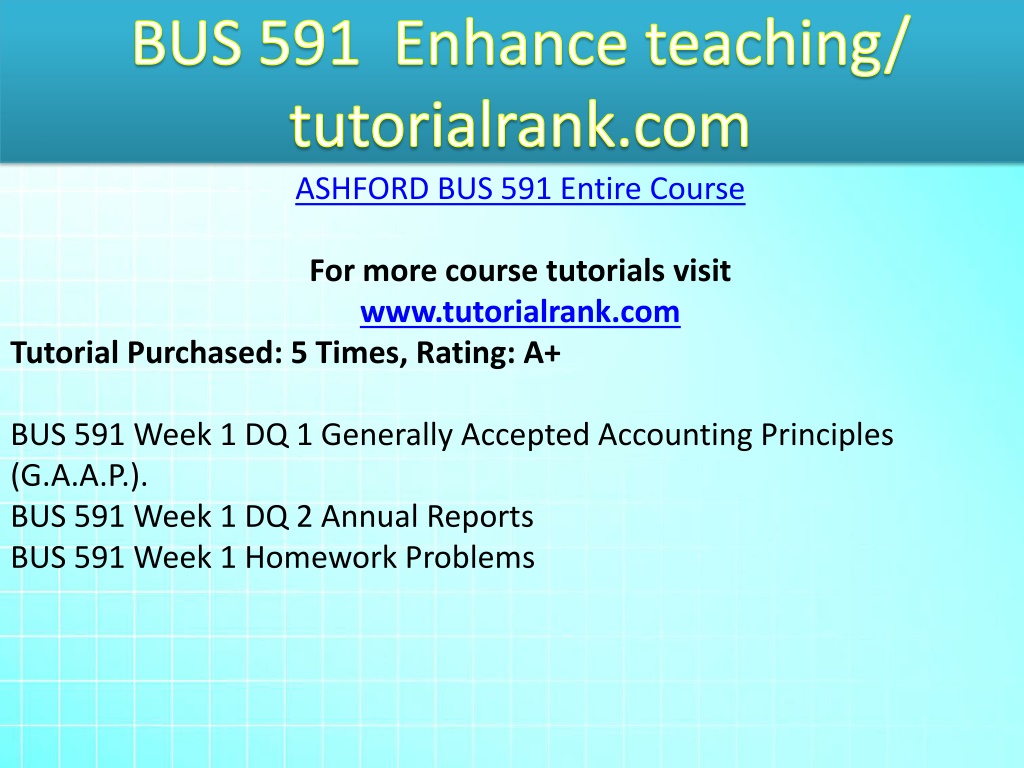 BUS 591 Enhance teaching/ tutorialrank.com

ASHFORD BUS 591 Entire Course

For more course tutorials visit
www.tutorialrank.com

Tutorial Purchased: 5 Times, Rating: A+

BUS 591 Week 1 DQ 1 Generally Accepted Accounting Principles (G.A.A.P.).
BUS 591 Week 1 DQ 2 Annual Reports
BUS 591 Week 1 Homework Problems